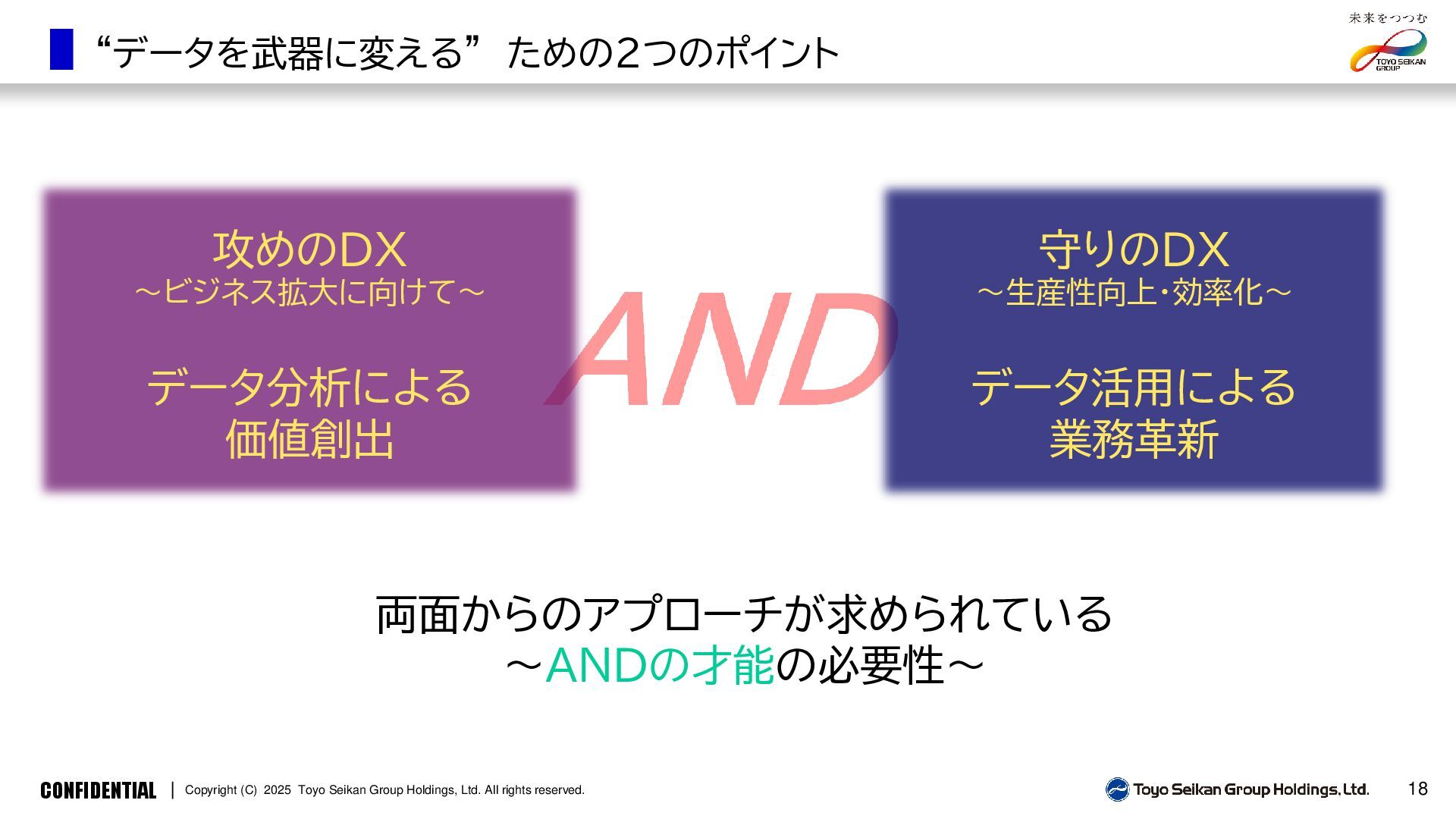 “データを武器に変える” ための2つのポイント

未来をつつむ
TOYO SEIKAN GROUP

攻めのDX
～ビジネス拡大に向けて～

データ分析による
価値創出

AND

守りのDX
～生産性向上・効率化～

データ活用による
業務革新

両面からのアプローチが求められている
～ANDの才能の必要性～

CONFIDENTIAL | Copyright (C) 2025 Toyo Seikan Group Holdings, Ltd. All rights reserved.

Toyo Seikan Group Holdings, Ltd.

18